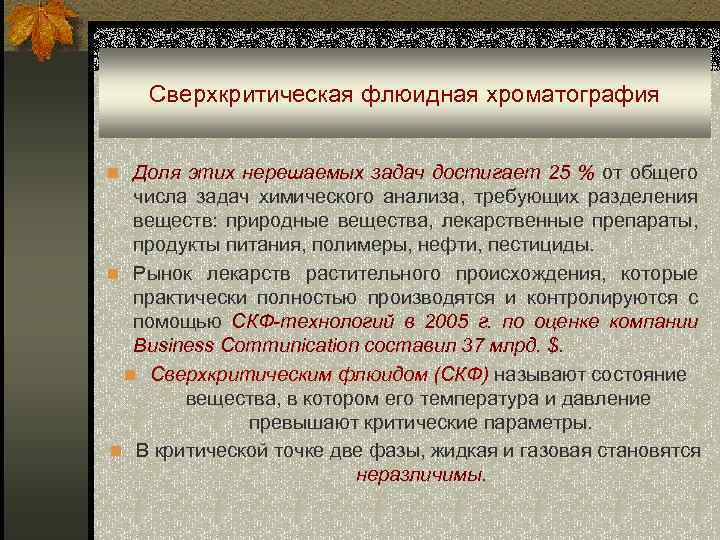 Сверхкритическая флюидная хроматография

Доля этих нерешаемых задач достигает 25 % от общего числа задач химического анализа, требующих разделения веществ: природные вещества, лекарственные препараты, продукты питания, полимеры, нефти, пестициды.

Рынок лекарств растительного происхождения, которые практически полностью производятся и контролируются с помощью СКФ-технологий в 2005 г. по оценке компании Business Communication составил 37 млрд. $.

Сверхкритическим флюидом (СКФ) называют состояние вещества, в котором его температура и давление превышают критические параметры.

В критической точке две фазы, жидкая и газовая становятся неразличимы.